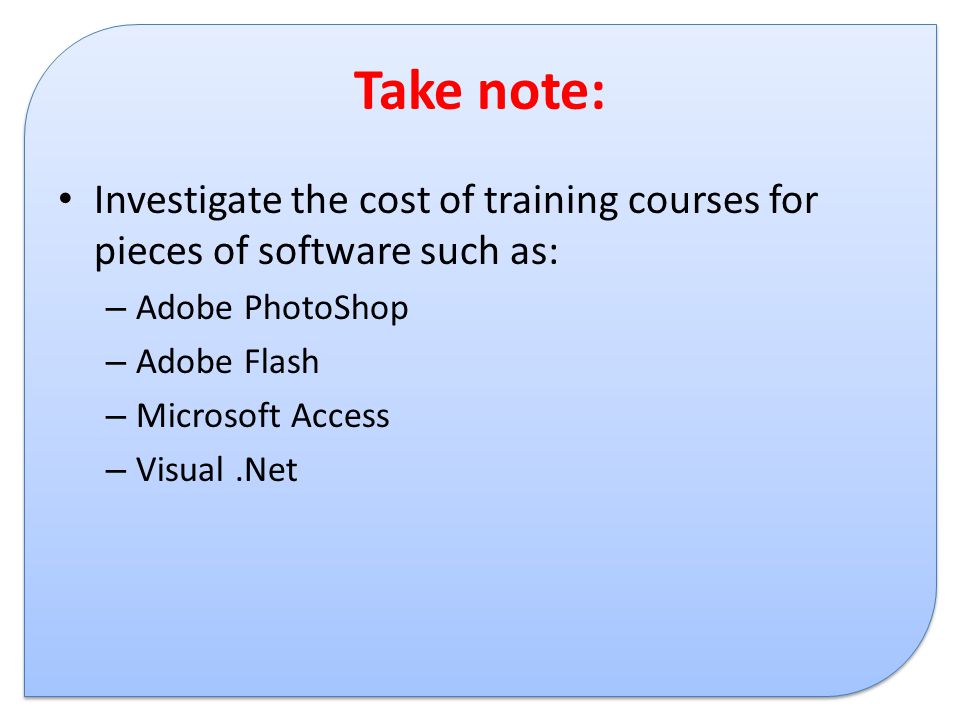 Take note:

• Investigate the cost of training courses for pieces of software such as:
– Adobe PhotoShop
– Adobe Flash
– Microsoft Access
– Visual .Net